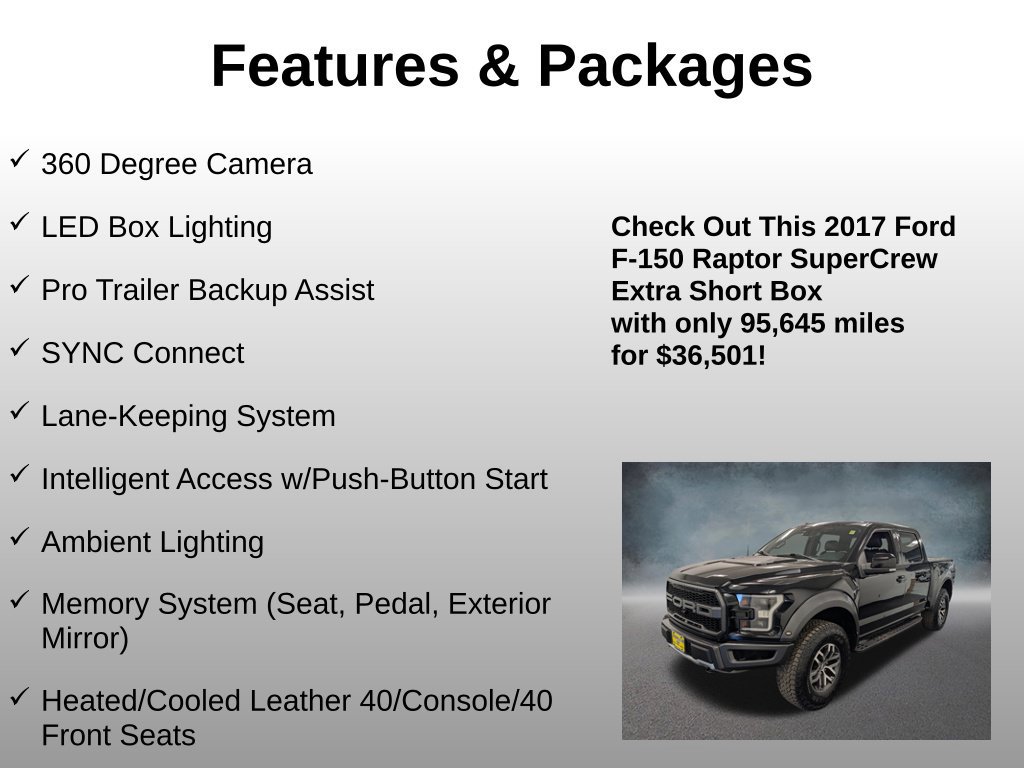 Features & Packages

✓ 360 Degree Camera

✓ LED Box Lighting

✓ Pro Trailer Backup Assist

✓ SYNC Connect

✓ Lane-Keeping System

✓ Intelligent Access w/Push-Button Start

✓ Ambient Lighting

✓ Memory System (Seat, Pedal, Exterior Mirror)

✓ Heated/Cooled Leather 40/Console/40 Front Seats

Check Out This 2017 Ford F-150 Raptor SuperCrew Extra Short Box with only 95,645 miles for $36,501!

FORD